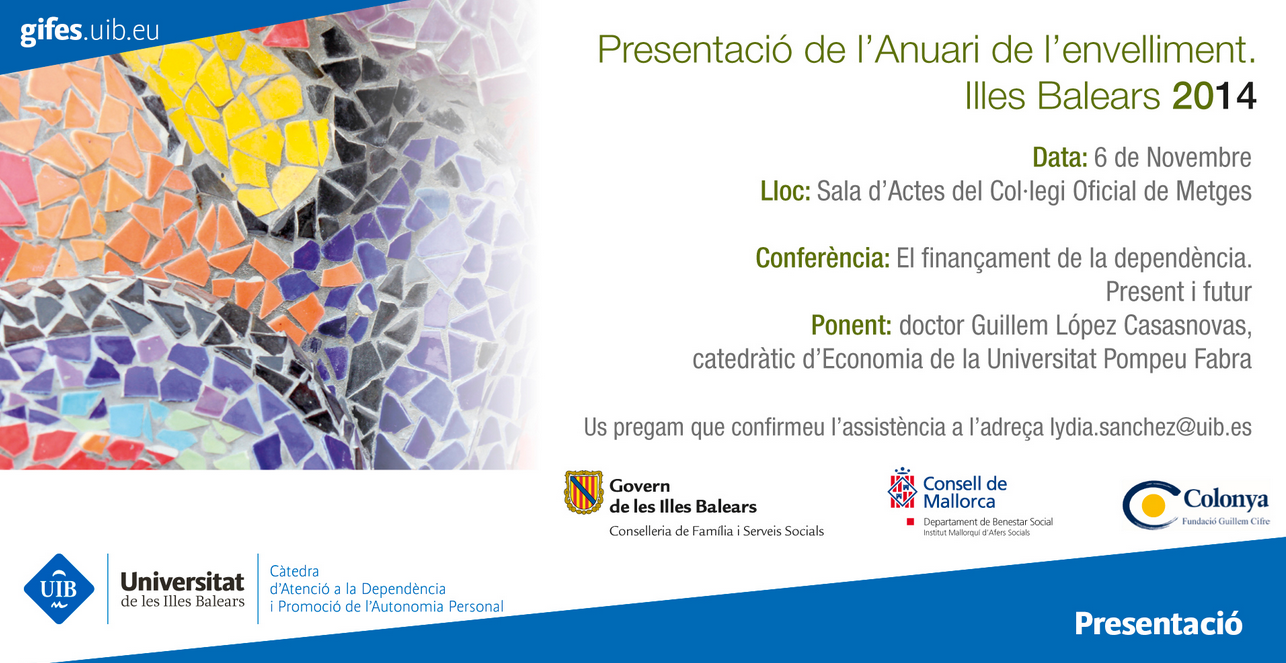 gifes.uib.eu

Presentació de l'Anuari de l'envelliment. Illes Balears 2014

Data: 6 de Novembre
Lloc: Sala d'Actes del Col·legi Oficial de Metges

Conferència: El finançament de la dependència. Present i futur
Ponent: doctor Guillem López Casasnovas, catedràtic d'Economia de la Universitat Pompeu Fabra

Us pregam que confirmeu l'assistència a l'adreça lydia.sanchez@uib.es

Govern de les Illes Balears
Conselleria de Família i Serveis Socials

Consell de Mallorca
Departament de Benestar Social
Institut Mallorquí d'Afers Socials

Colonya
Fundació Guillem Cifre

UIB
Universitat de les Illes Balears

Càtedra d'Atenció a la Dependència i Promoció de l'Autonomia Personal

Presentació